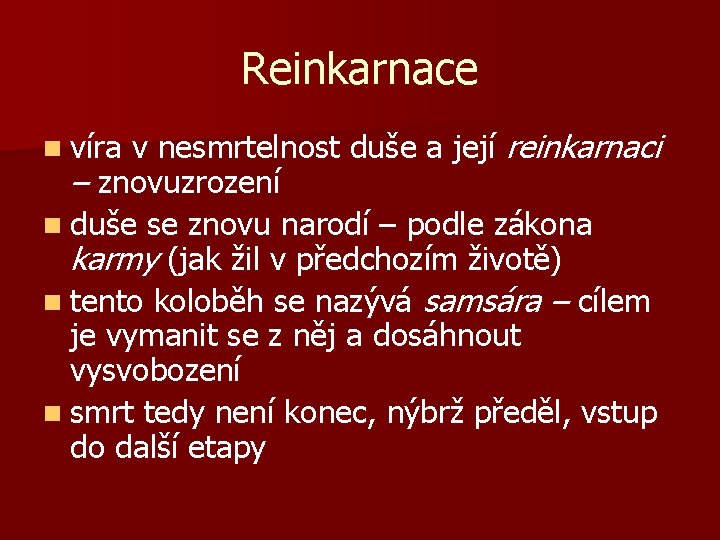 Reinkarnace

- víra v nesmrtelnost duše a její reinkarnaci – znovuzrození
- duše se znovu narodí – podle zákona karmy (jak žil v předchozím životě)
- tento koloběh se nazývá samsára – cílem je vymanit se z něj a dosáhnout vysvobození
- smrt tedy není konec, nýbrž předěl, vstup do další etapy